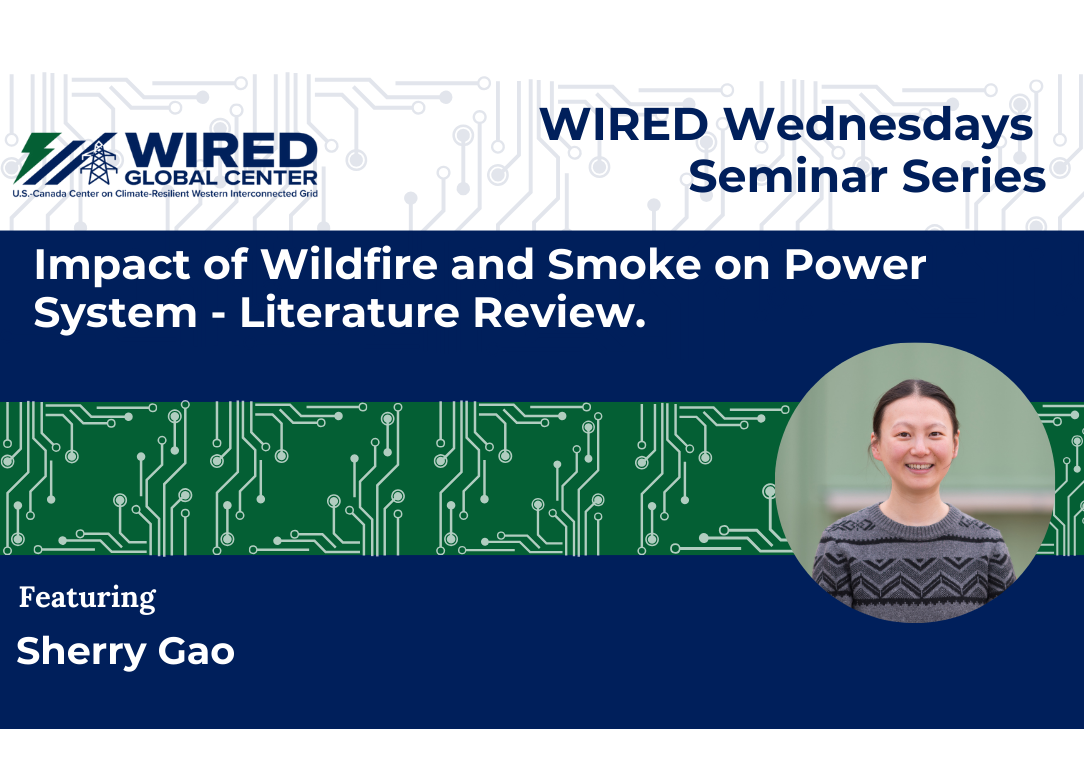 WIRED GLOBAL CENTER
U.S.-Canada Center on Climate-Resilient Western Interconnected Grid

WIRED Wednesdays Seminar Series

Impact of Wildfire and Smoke on Power System - Literature Review.

Featuring

Sherry Gao